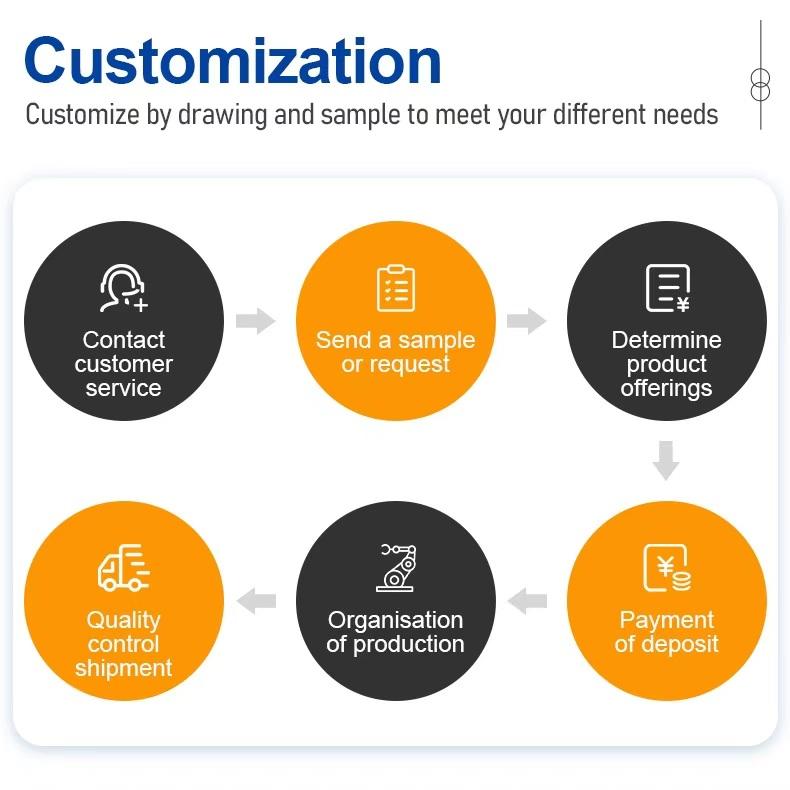 Customization

Customize by drawing and sample to meet your different needs

Contact customer service

Send a sample or request

Determine product offerings

Payment of deposit

Organisation of production

Quality control shipment